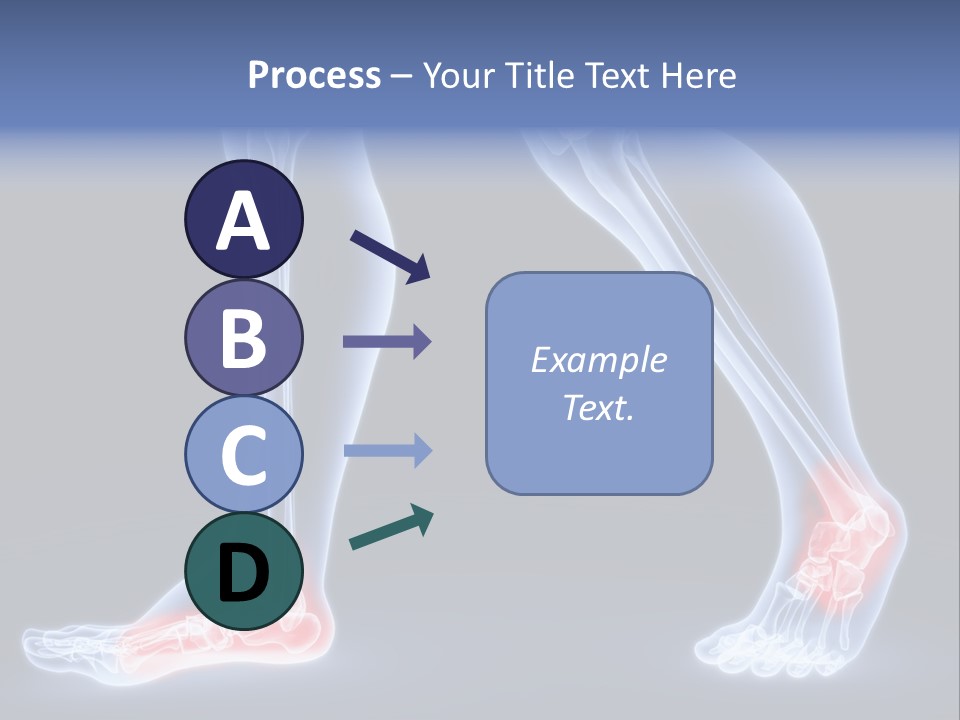 Process – Your Title Text Here

A

B

C

D

Example Text.